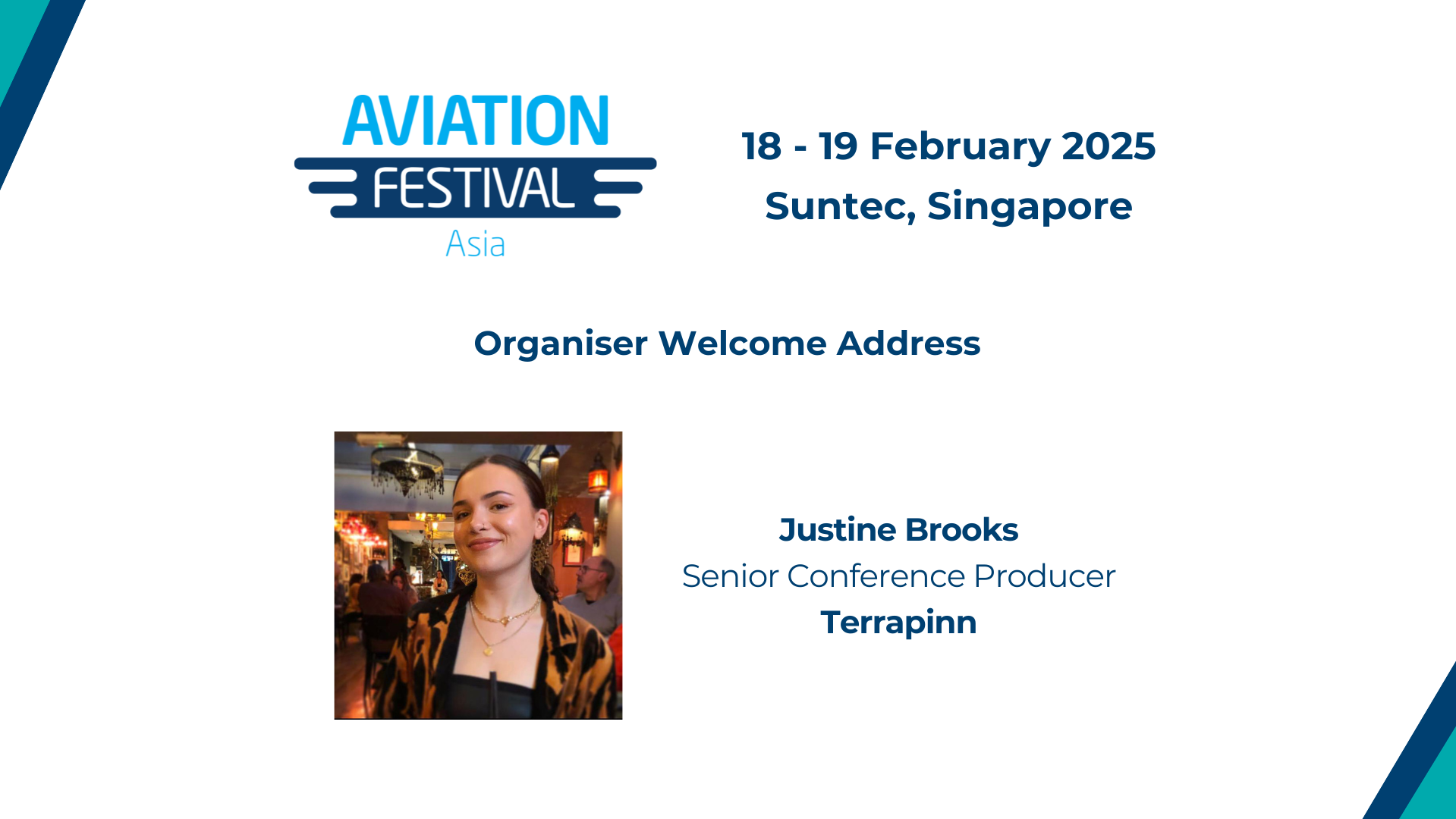 AVIATION FESTIVAL Asia

18 - 19 February 2025
Suntec, Singapore

Organiser Welcome Address

Justine Brooks
Senior Conference Producer
Terrapinn